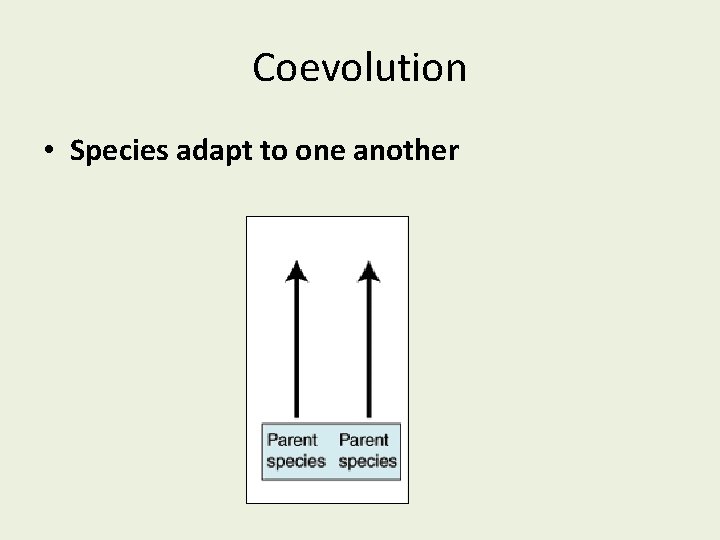 Coevolution

• Species adapt to one another

Parent species Parent species